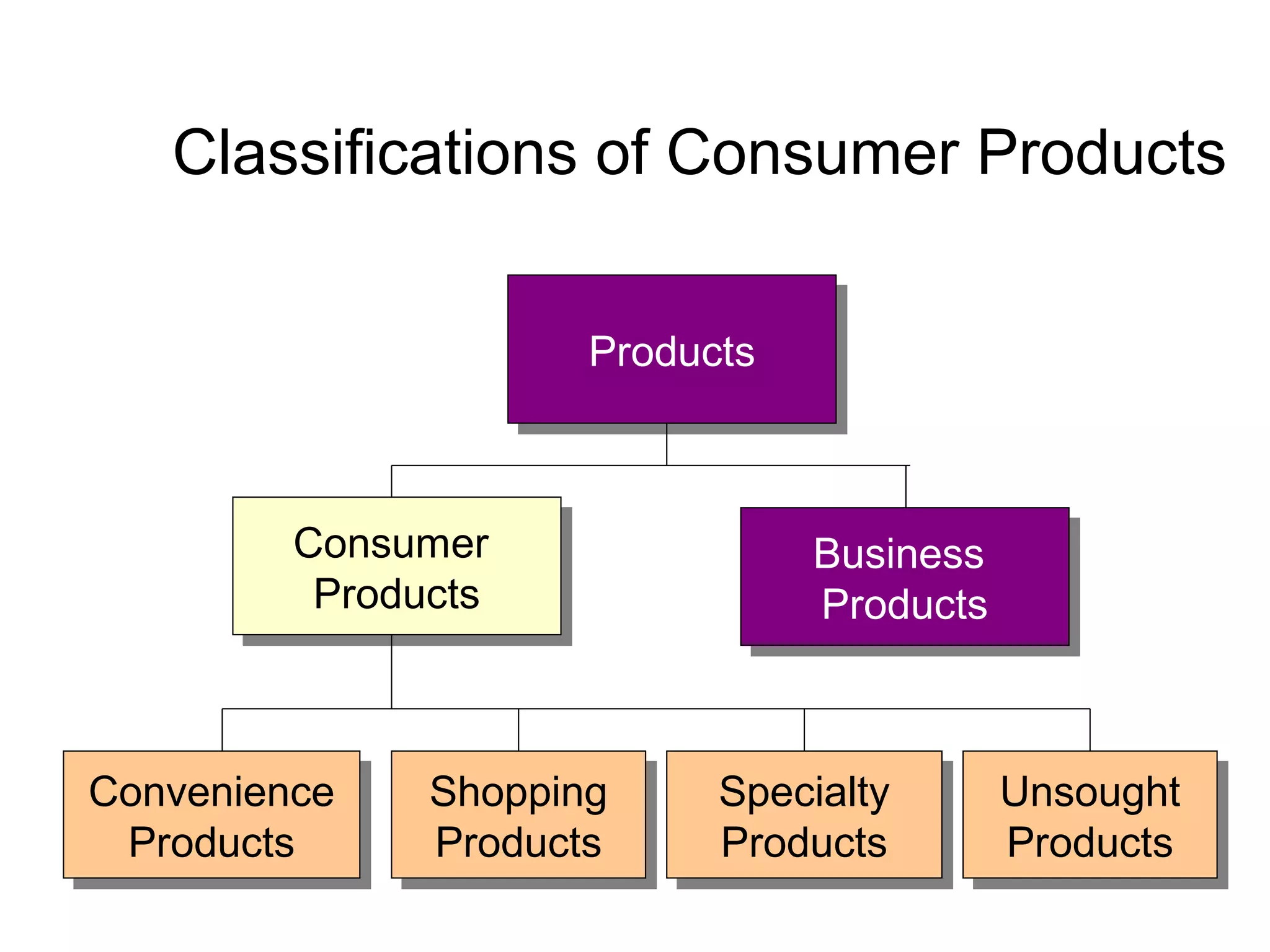 Classifications of Consumer Products

Products

Consumer Products

Business Products

Convenience Products

Shopping Products

Specialty Products

Unsought Products